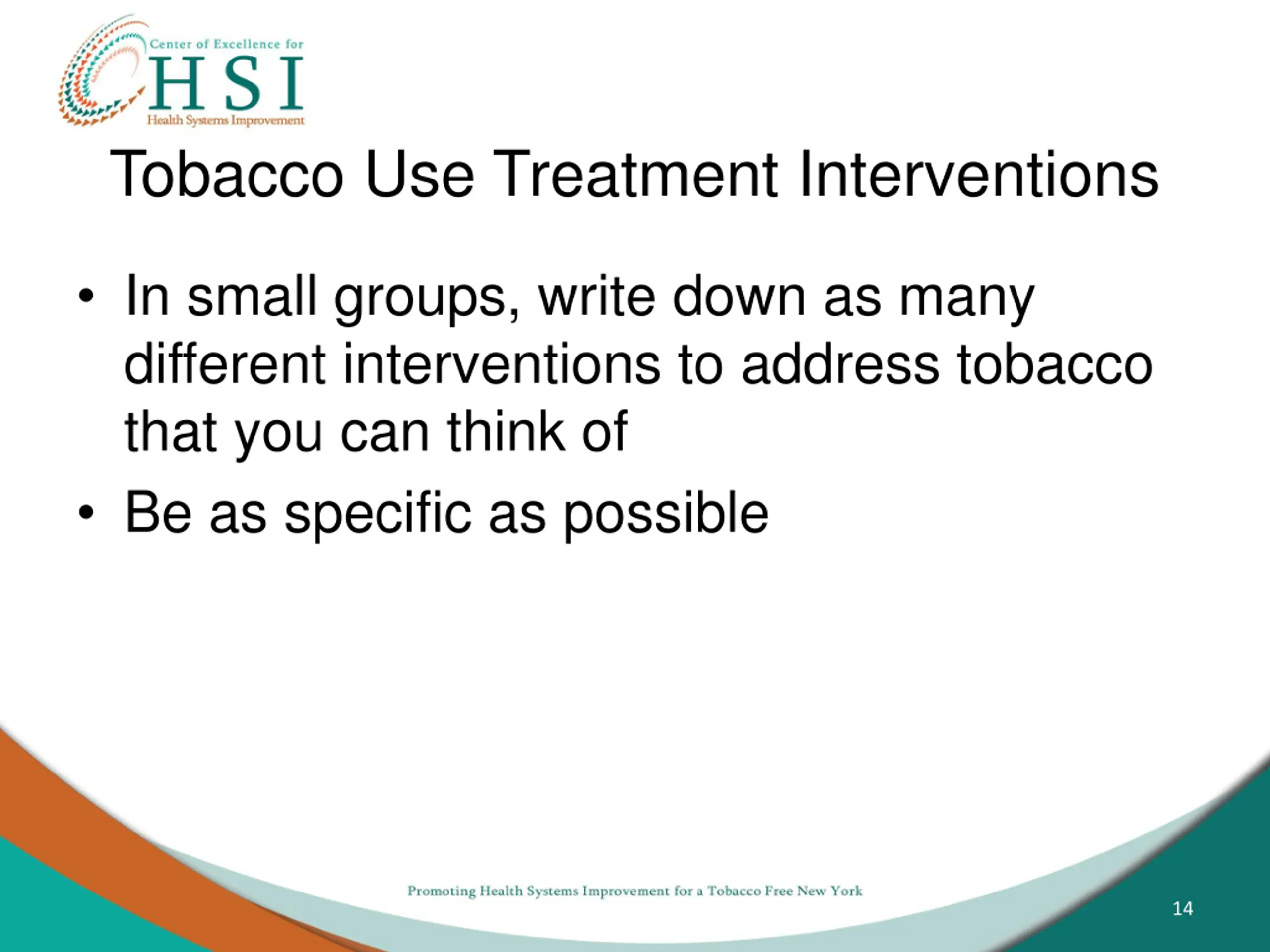 Center of Excellence for
HSI
Health Systems Improvement

Tobacco Use Treatment Interventions

• In small groups, write down as many different interventions to address tobacco that you can think of
• Be as specific as possible

Promoting Health Systems Improvement for a Tobacco Free New York

14